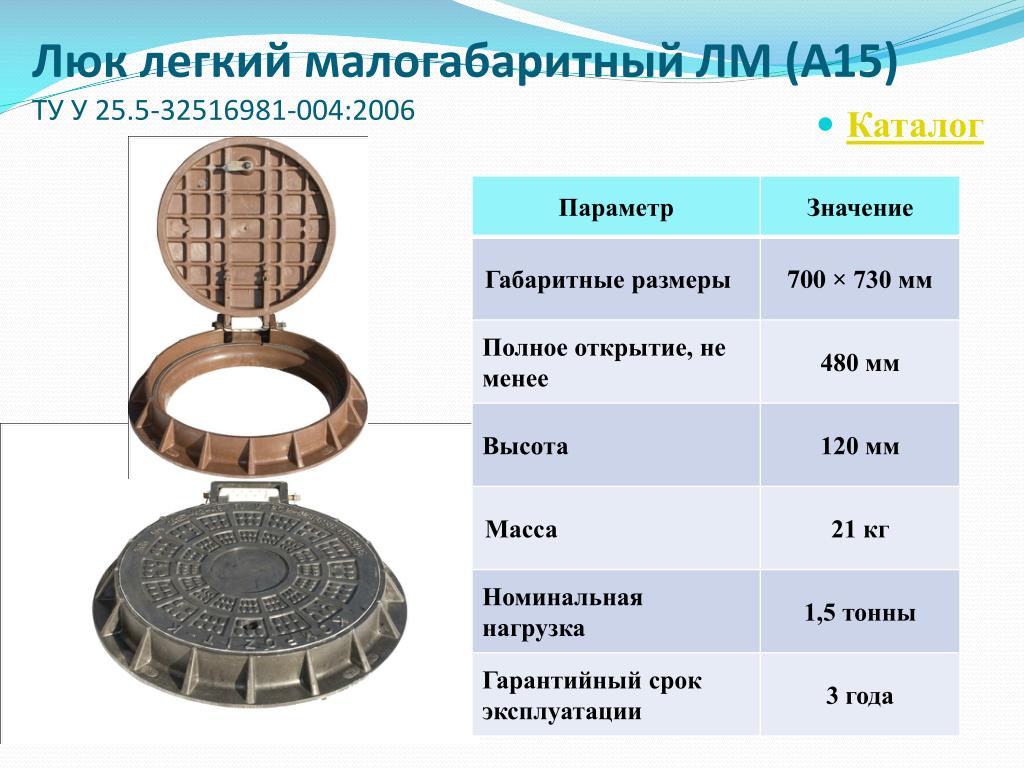 Люк легкий малогабаритный ЛМ (А15)
ТУ У 25.5-32516981-004:2006

Каталог

| Параметр | Значение |
|---|---|
| Габаритные размеры | 700 × 730 мм |
| Полное открытие, не менее | 480 мм |
| Высота | 120 мм |
| Масса | 21 кг |
| Номинальная нагрузка | 1,5 тонны |
| Гарантийный срок эксплуатации | 3 года |